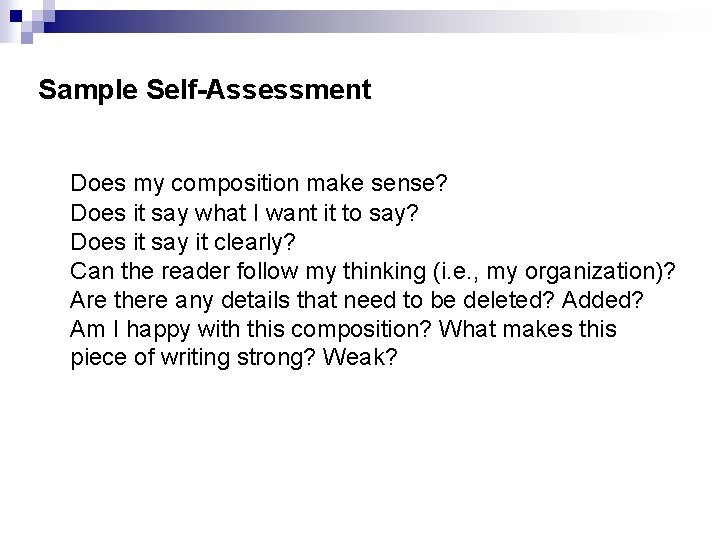 Sample Self-Assessment

Does my composition make sense?
Does it say what I want it to say?
Does it say it clearly?
Can the reader follow my thinking (i.e., my organization)?
Are there any details that need to be deleted? Added?
Am I happy with this composition? What makes this piece of writing strong? Weak?